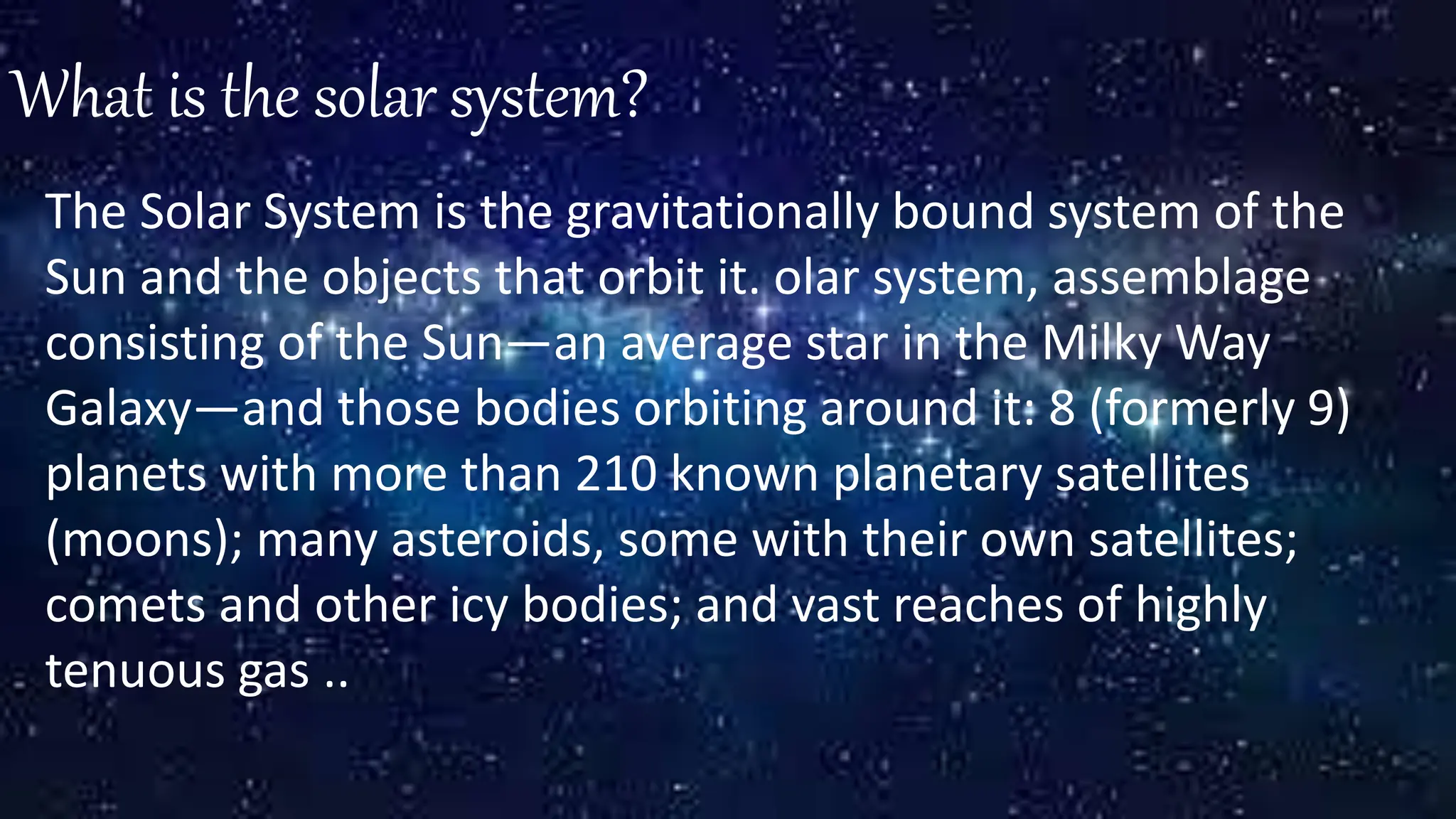 What is the solar system?

The Solar System is the gravitationally bound system of the Sun and the objects that orbit it. olar system, assemblage consisting of the Sun—an average star in the Milky Way Galaxy—and those bodies orbiting around it: 8 (formerly 9) planets with more than 210 known planetary satellites (moons); many asteroids, some with their own satellites; comets and other icy bodies; and vast reaches of highly tenuous gas ..